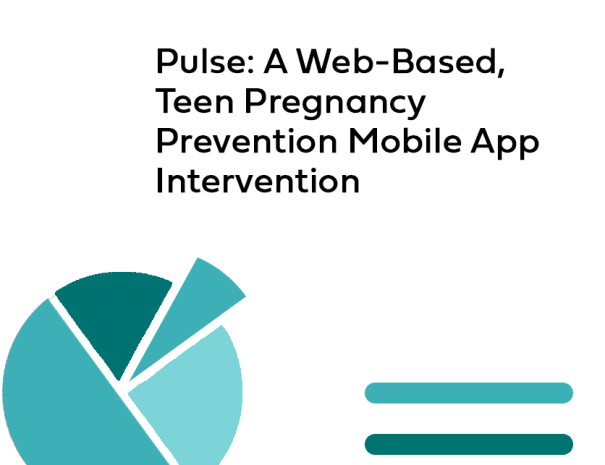 Pulse: A Web-Based, Teen Pregnancy Prevention Mobile App Intervention